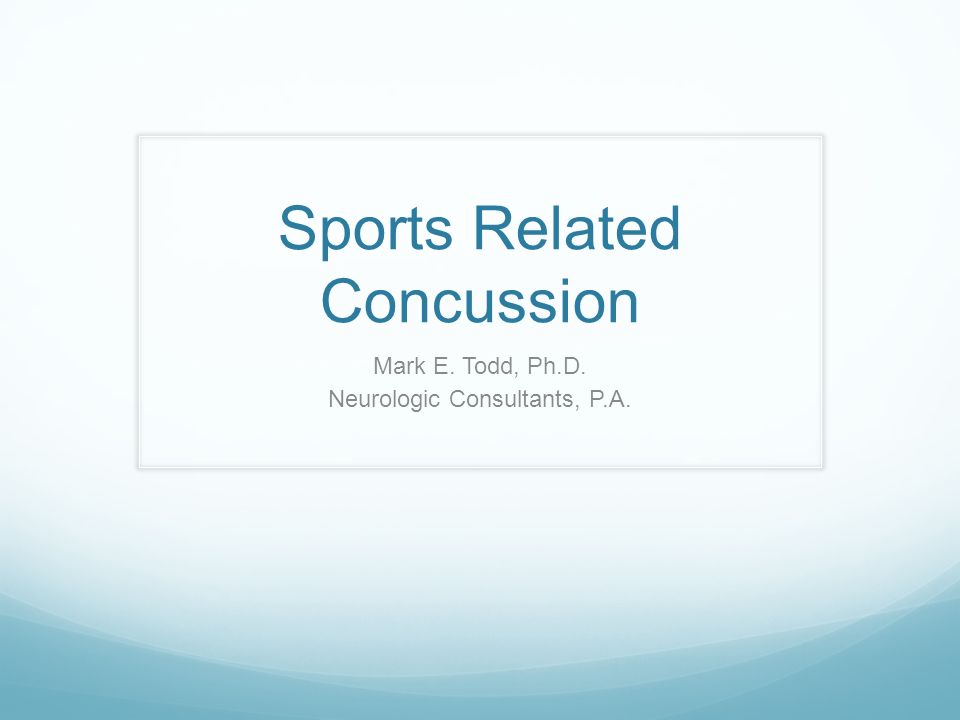 Sports Related Concussion

Mark E. Todd, Ph.D.
Neurologic Consultants, P.A.